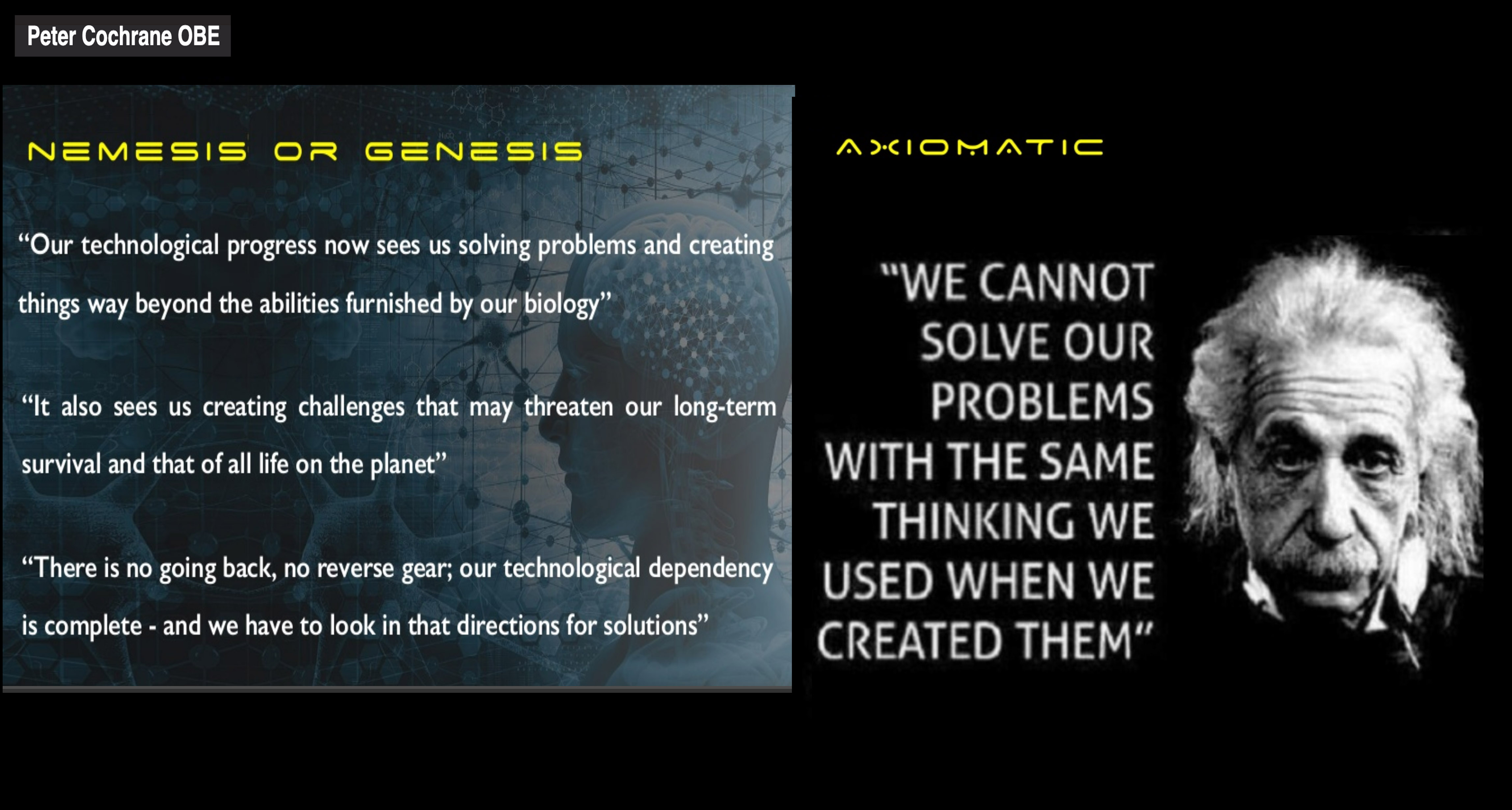 Peter Cochrane OBE

NEMESIS OR GENESIS

“Our technological progress now sees us solving problems and creating things way beyond the abilities furnished by our biology”

“It also sees us creating challenges that may threaten our long-term survival and that of all life on the planet”

“There is no going back, no reverse gear; our technological dependency is complete - and we have to look in that directions for solutions”

AXIOMATIC

"WE CANNOT SOLVE OUR PROBLEMS WITH THE SAME THINKING WE USED WHEN WE CREATED THEM"